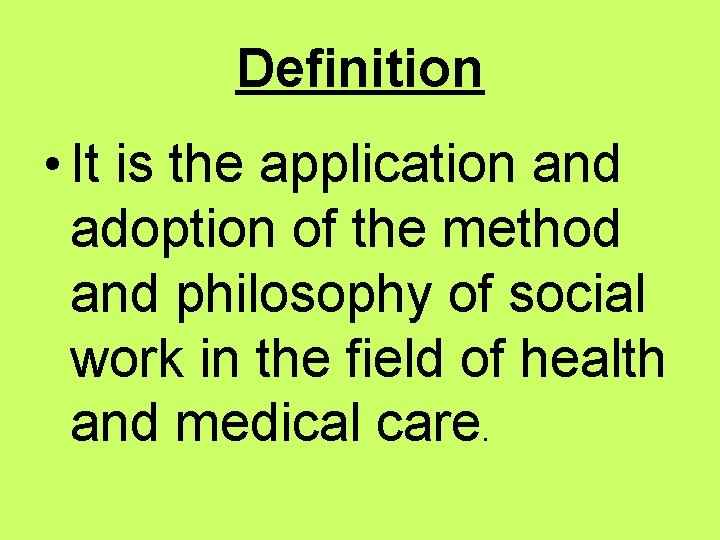 Definition

• It is the application and adoption of the method and philosophy of social work in the field of health and medical care.